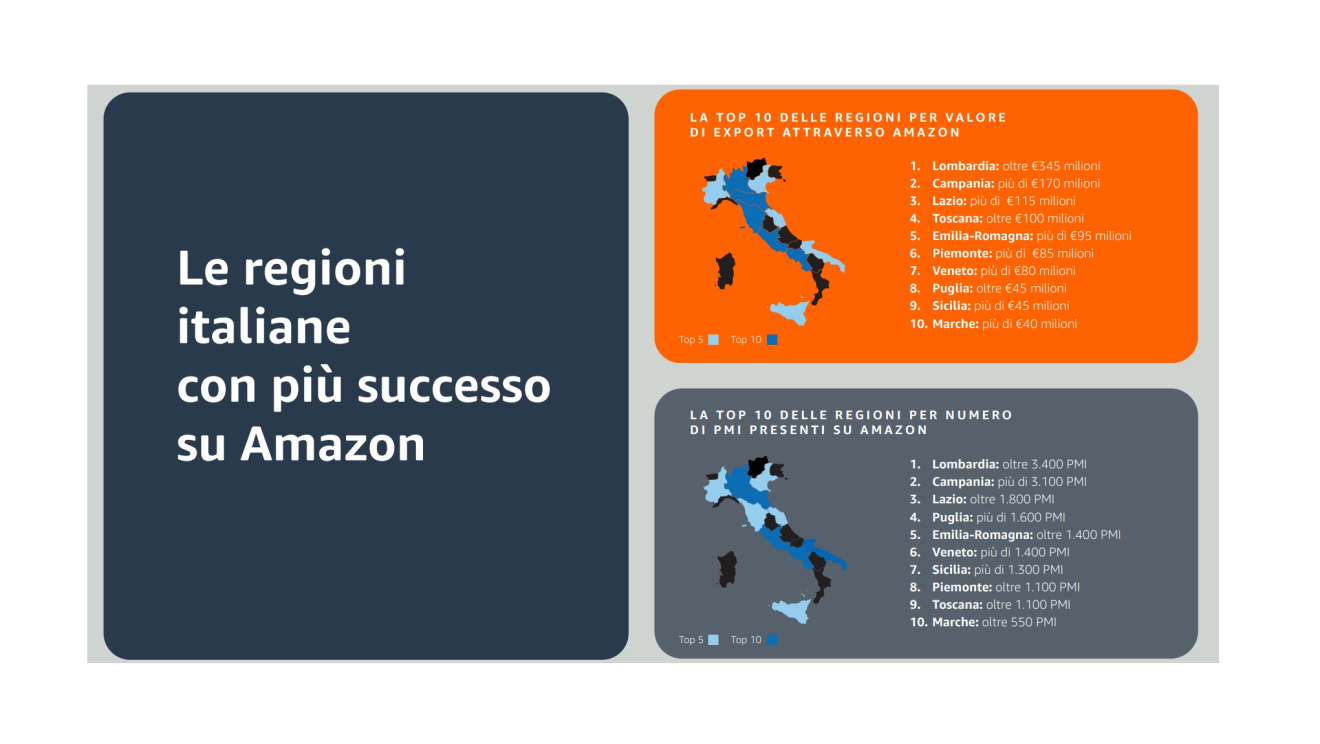 Le regioni italiane con più successo su Amazon

LA TOP 10 DELLE REGIONI PER VALORE DI EXPORT ATTRAVERSO AMAZON

1. Lombardia: oltre €345 milioni
2. Campania: più di €170 milioni
3. Lazio: più di €115 milioni
4. Toscana: oltre €100 milioni
5. Emilia-Romagna: più di €95 milioni
6. Piemonte: più di €85 milioni
7. Veneto: più di €80 milioni
8. Puglia: oltre €45 milioni
9. Sicilia: più di €45 milioni
10. Marche: più di €40 milioni

Top 5 Top 10

LA TOP 10 DELLE REGIONI PER NUMERO DI PMI PRESENTI SU AMAZON

1. Lombardia: oltre 3.400 PMI
2. Campania: più di 3.100 PMI
3. Lazio: oltre 1.800 PMI
4. Puglia: più di 1.600 PMI
5. Emilia-Romagna: oltre 1.400 PMI
6. Veneto: più di 1.400 PMI
7. Sicilia: più di 1.300 PMI
8. Piemonte: oltre 1.100 PMI
9. Toscana: oltre 1.100 PMI
10. Marche: oltre 550 PMI

Top 5 Top 10